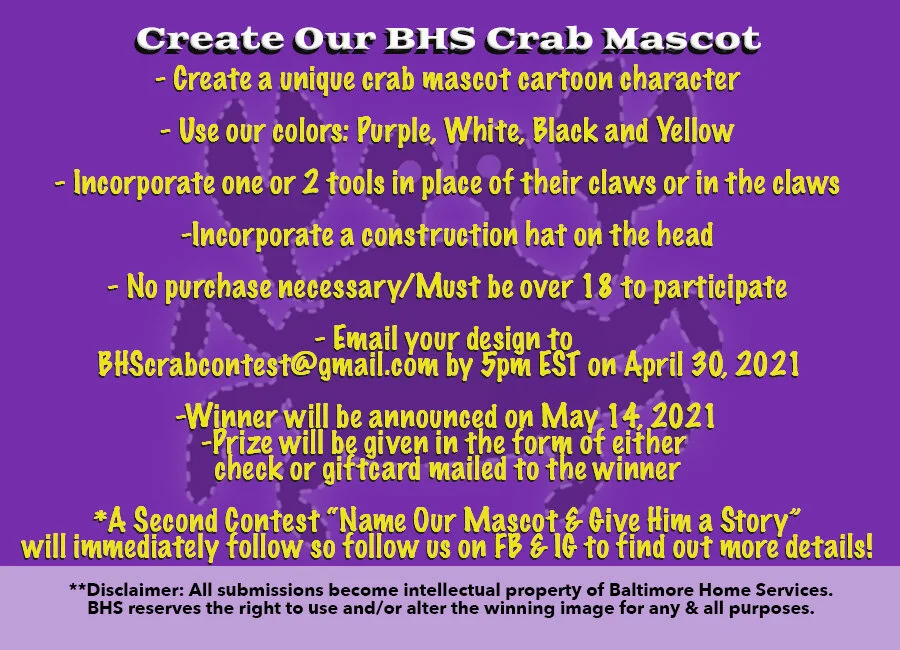 Create Our BHS Crab Mascot

- Create a unique crab mascot cartoon character

- Use our colors: Purple, White, Black and Yellow

- Incorporate one or 2 tools in place of their claws or in the claws

-Incorporate a construction hat on the head

- No purchase necessary/Must be over 18 to participate

- Email your design to BHScrabcontest@gmail.com by 5pm EST on April 30, 2021

-Winner will be announced on May 14, 2021
-Prize will be given in the form of either check or giftcard mailed to the winner

*A Second Contest "Name Our Mascot & Give Him a Story" will immediately follow so follow us on FB & IG to find out more details!

**Disclaimer: All submissions become intellectual property of Baltimore Home Services. BHS reserves the right to use and/or alter the winning image for any & all purposes.